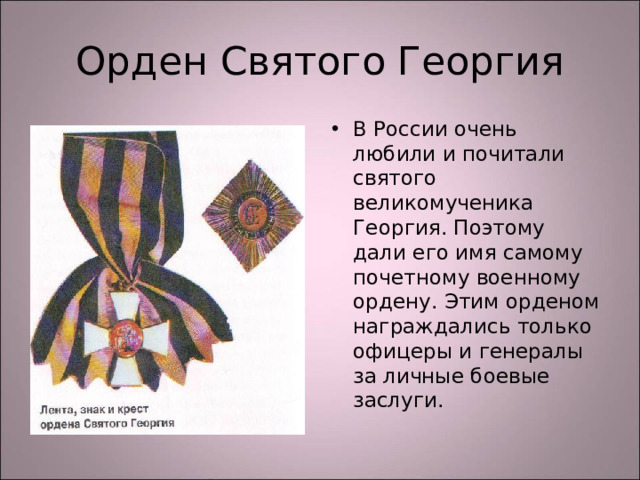 Орден Святого Георгия

Лента, знак и крест ордена Святого Георгия

• В России очень любили и почитали святого великомученика Георгия. Поэтому дали его имя самому почетному военному ордену. Этим орденом награждались только офицеры и генералы за личные боевые заслуги.